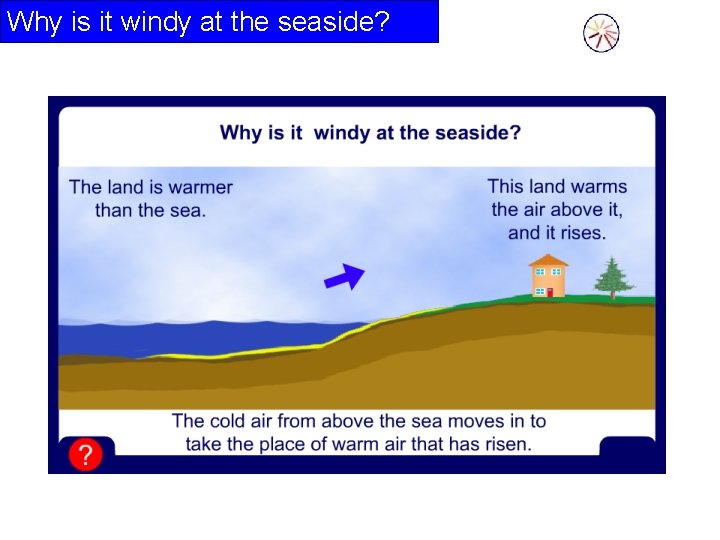 Why is it windy at the seaside?

Why is it  windy at the seaside?

The land is warmer than the sea.

This land warms the air above it, and it rises.

The cold air from above the sea moves in to take the place of warm air that has risen.

?